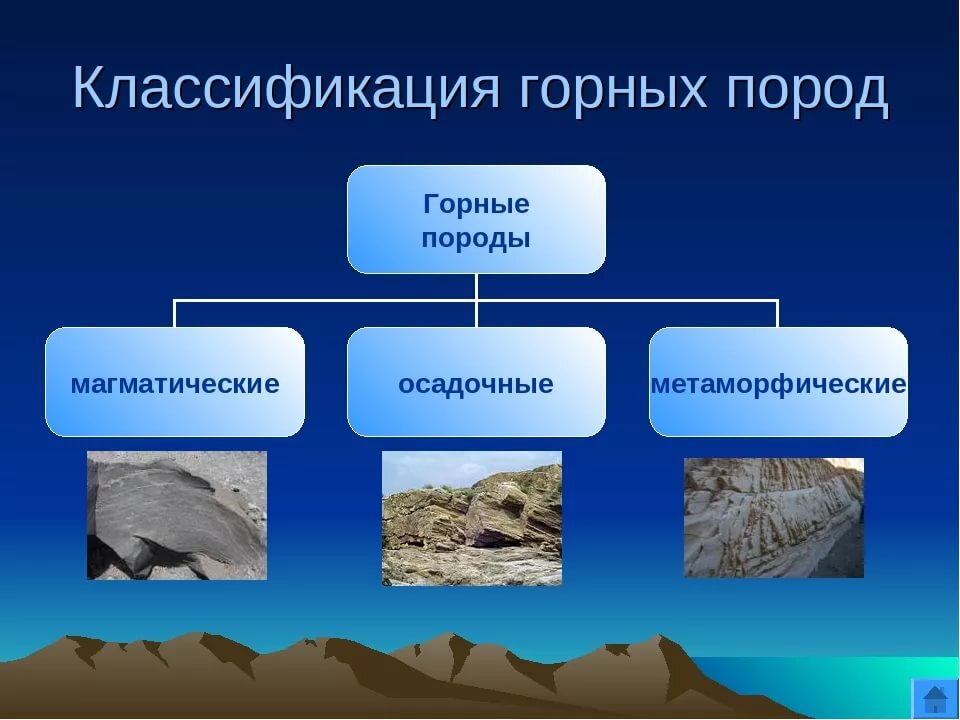 Классификация горных пород

Горные породы

магматические

осадочные

метаморфические